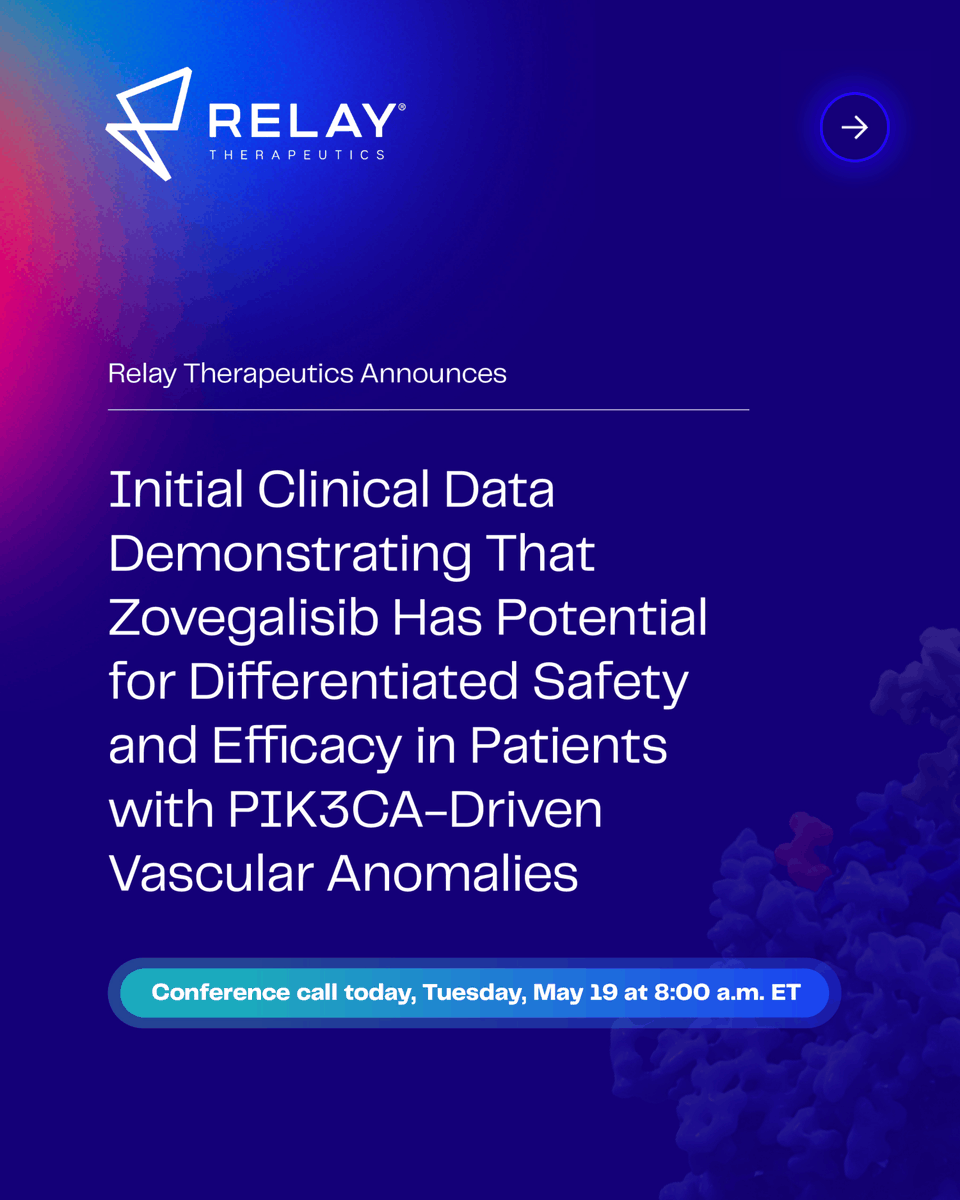 RELAY®
THERAPEUTICS

Relay Therapeutics Announces

Initial Clinical Data Demonstrating That Zovegalisib Has Potential for Differentiated Safety and Efficacy in Patients with PIK3CA-Driven Vascular Anomalies

Conference call today, Tuesday, May 19 at 8:00 a.m. ET